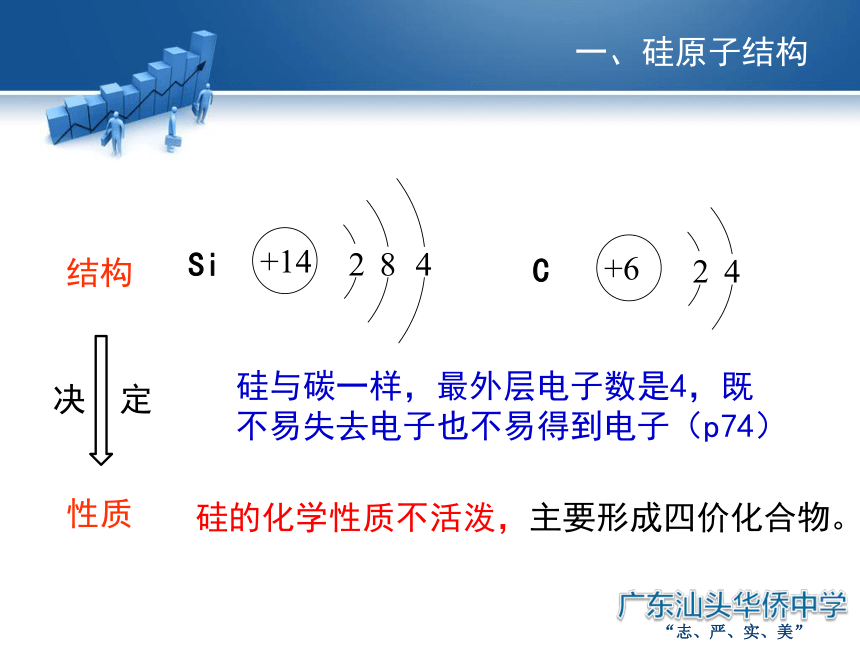 一、硅原子结构

结构　Si　+14　2 8 4　　C　+6　2 4

决　定

硅与碳一样，最外层电子数是4，既不易失去电子也不易得到电子（p74）

性质　硅的化学性质不活泼，主要形成四价化合物。

广东汕头华侨中学
“志、严、实、美”